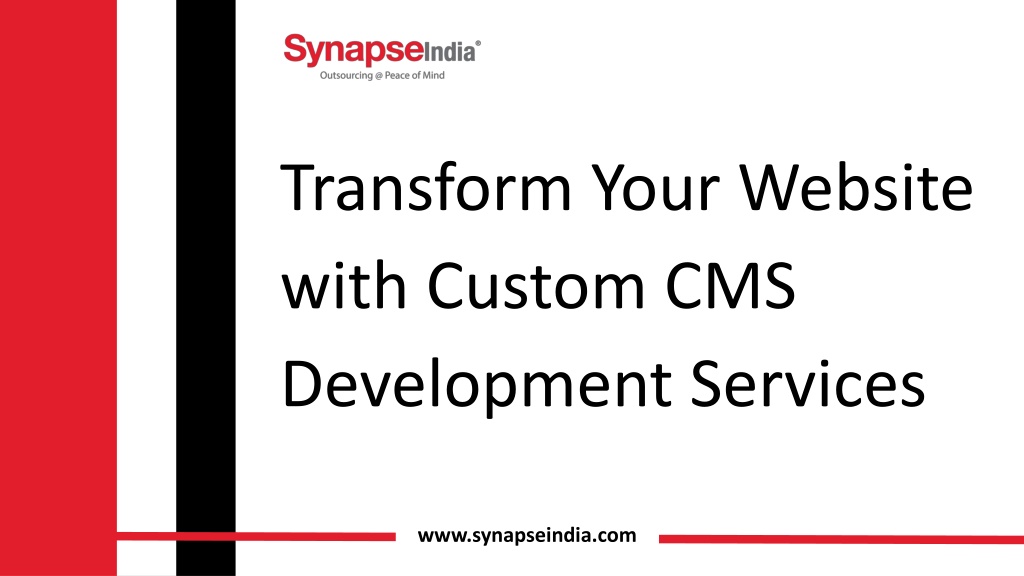 SynapseIndia®
Outsourcing @ Peace of Mind

Transform Your Website with Custom CMS Development Services

www.synapseindia.com